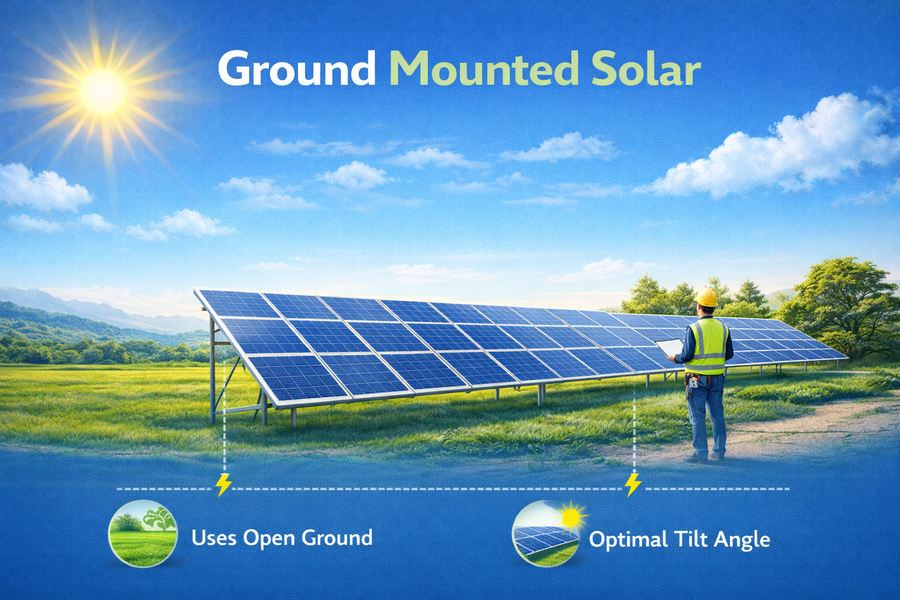 Ground Mounted Solar

Uses Open Ground

Optimal Tilt Angle